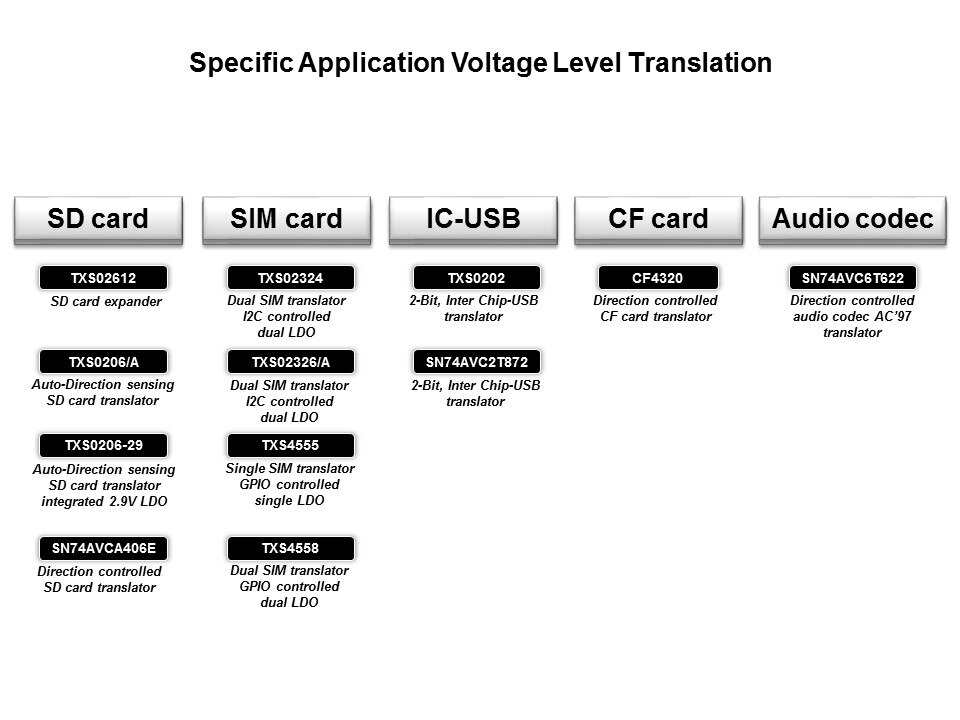 Specific Application Voltage Level Translation

SD card

TXS02612
SD card expander

TXS0206/A
Auto-Direction sensing SD card translator

TXS0206-29
Auto-Direction sensing SD card translator integrated 2.9V LDO

SN74AVCA406E
Direction controlled SD card translator

SIM card

TXS02324
Dual SIM translator I2C controlled dual LDO

TXS02326/A
Dual SIM translator I2C controlled dual LDO

TXS4555
Single SIM translator GPIO controlled single LDO

TXS4558
Dual SIM translator GPIO controlled dual LDO

IC-USB

TXS0202
2-Bit, Inter Chip-USB translator

SN74AVC2T872
2-Bit, Inter Chip-USB translator

CF card

CF4320
Direction controlled CF card translator

Audio codec

SN74AVC6T622
Direction controlled audio codec AC'97 translator